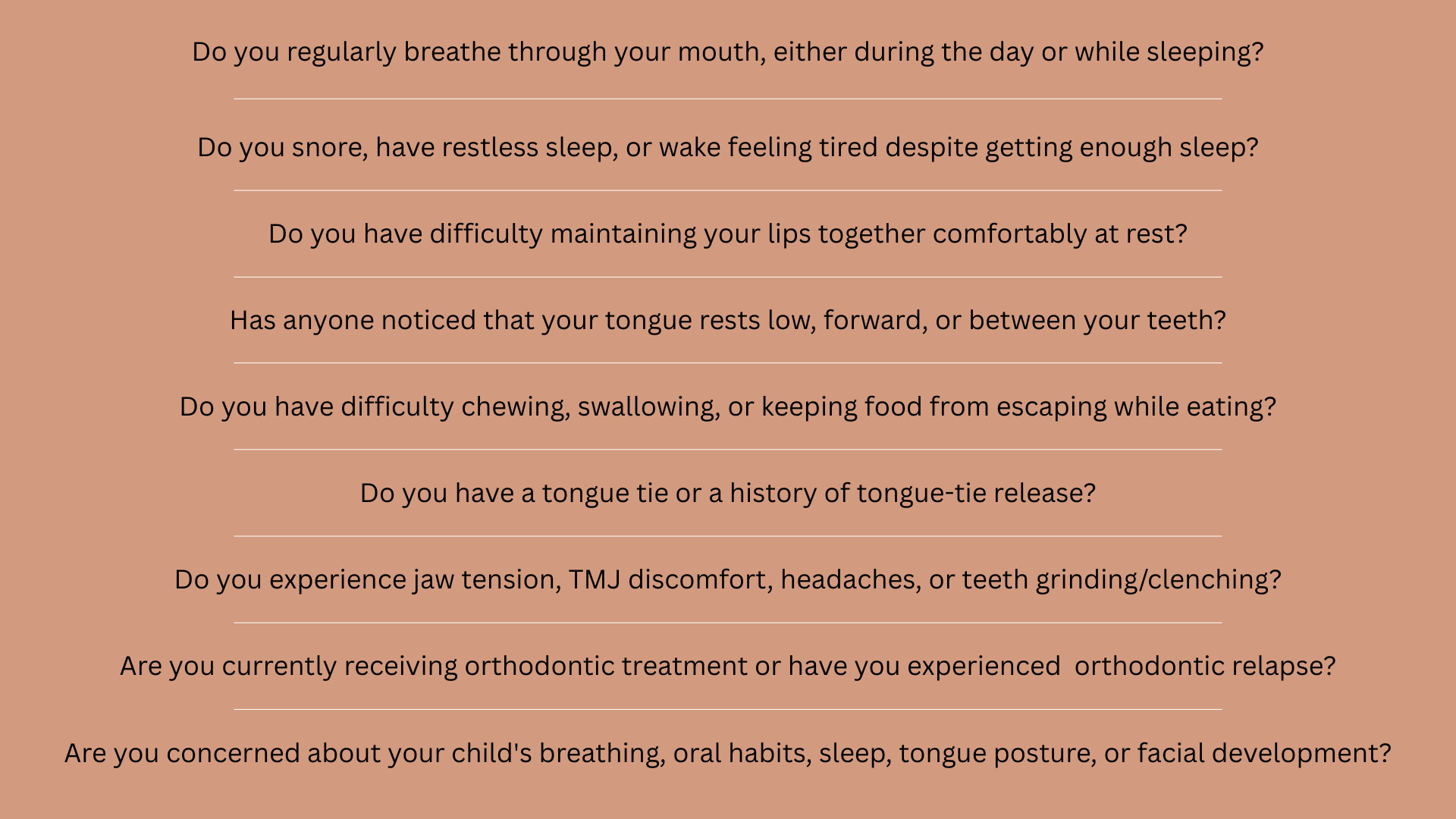 Do you regularly breathe through your mouth, either during the day or while sleeping?

Do you snore, have restless sleep, or wake feeling tired despite getting enough sleep?

Do you have difficulty maintaining your lips together comfortably at rest?

Has anyone noticed that your tongue rests low, forward, or between your teeth?

Do you have difficulty chewing, swallowing, or keeping food from escaping while eating?

Do you have a tongue tie or a history of tongue-tie release?

Do you experience jaw tension, TMJ discomfort, headaches, or teeth grinding/clenching?

Are you currently receiving orthodontic treatment or have you experienced orthodontic relapse?

Are you concerned about your child's breathing, oral habits, sleep, tongue posture, or facial development?